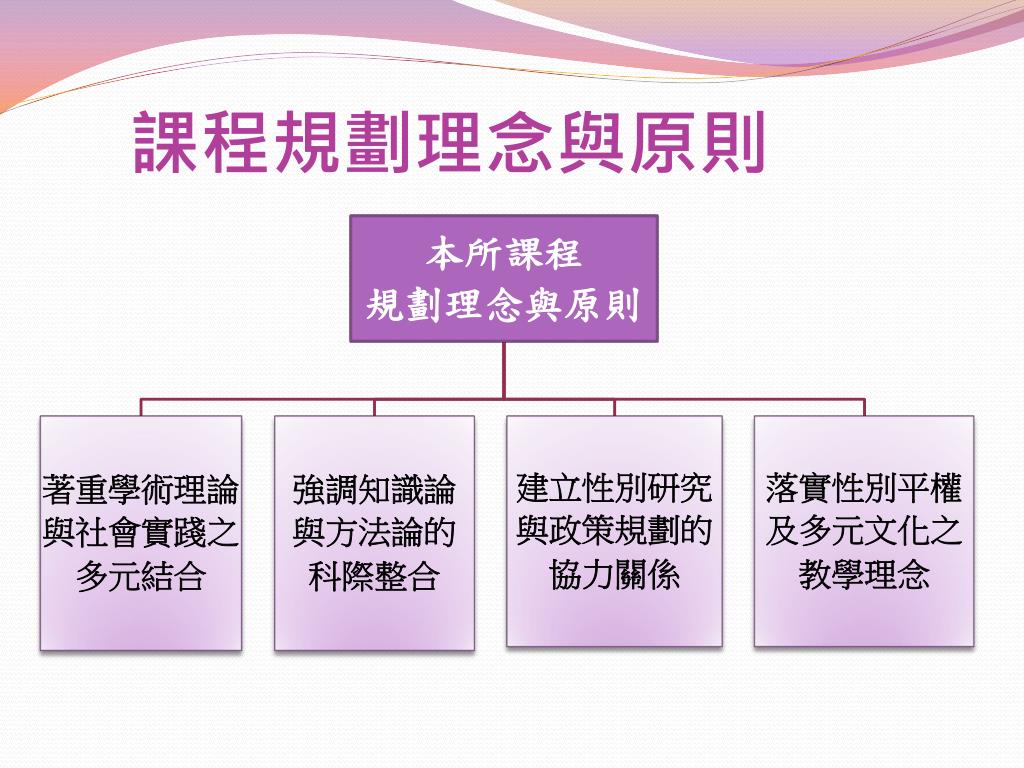 課程規劃理念與原則

本所課程
規劃理念與原則

著重學術理論與社會實踐之多元結合

強調知識論與方法論的科際整合

建立性別研究與政策規劃的協力關係

落實性別平權及多元文化之教學理念